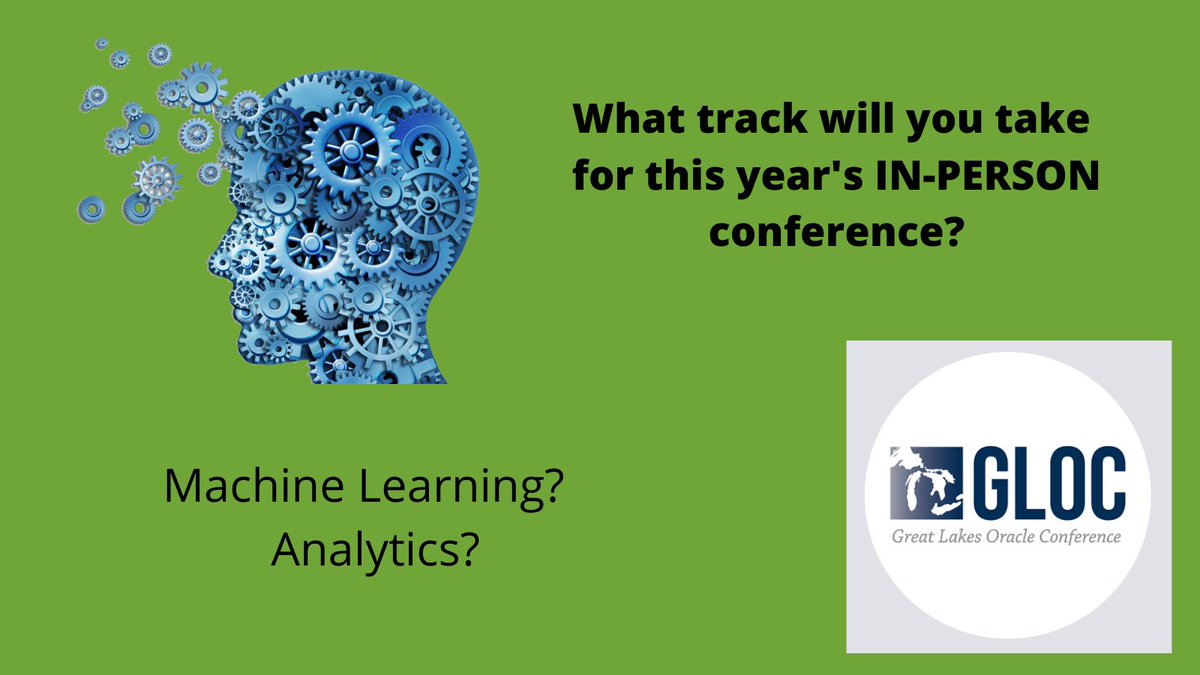 What track will you take for this year's IN-PERSON conference?

Machine Learning?
Analytics?

GLOC
Great Lakes Oracle Conference